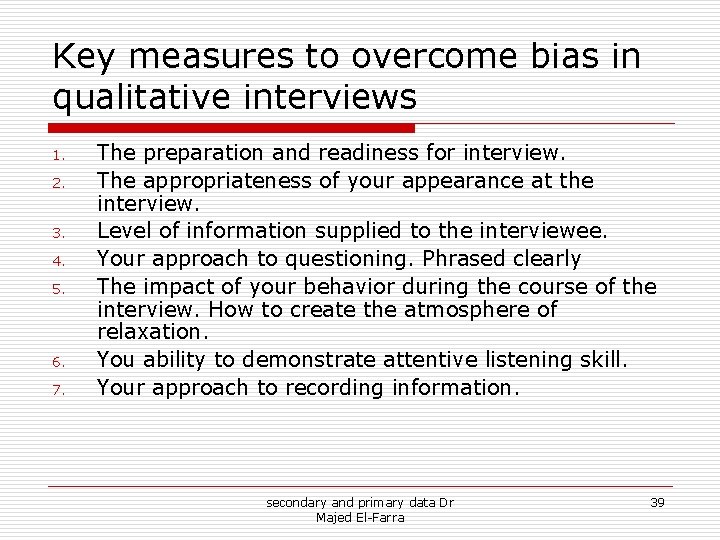 Key measures to overcome bias in qualitative interviews

1. The preparation and readiness for interview.
2. The appropriateness of your appearance at the interview.
3. Level of information supplied to the interviewee.
4. Your approach to questioning. Phrased clearly
5. The impact of your behavior during the course of the interview. How to create the atmosphere of relaxation.
6. You ability to demonstrate attentive listening skill.
7. Your approach to recording information.

secondary and primary data Dr Majed El-Farra

39